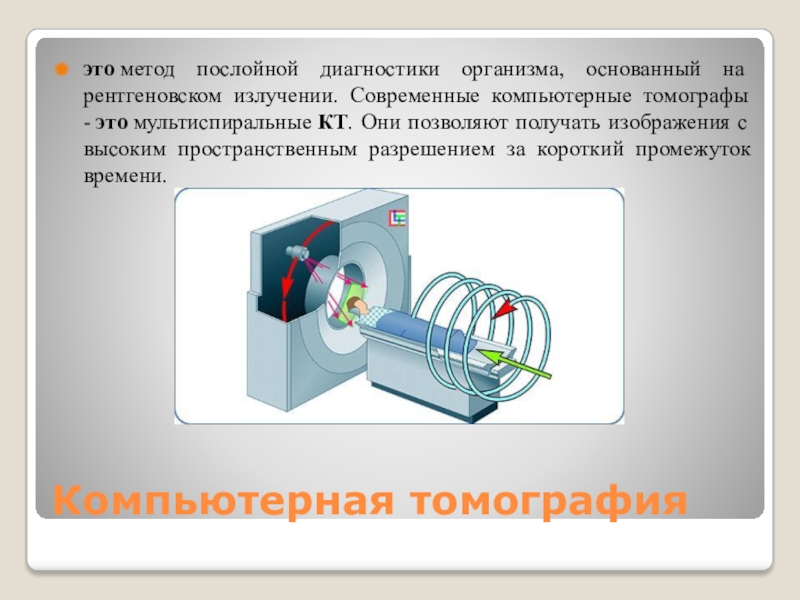 это метод послойной диагностики организма, основанный на рентгеновском излучении. Современные компьютерные томографы - это мультиспиральные КТ. Они позволяют получать изображения с высоким пространственным разрешением за короткий промежуток времени.

Компьютерная томография